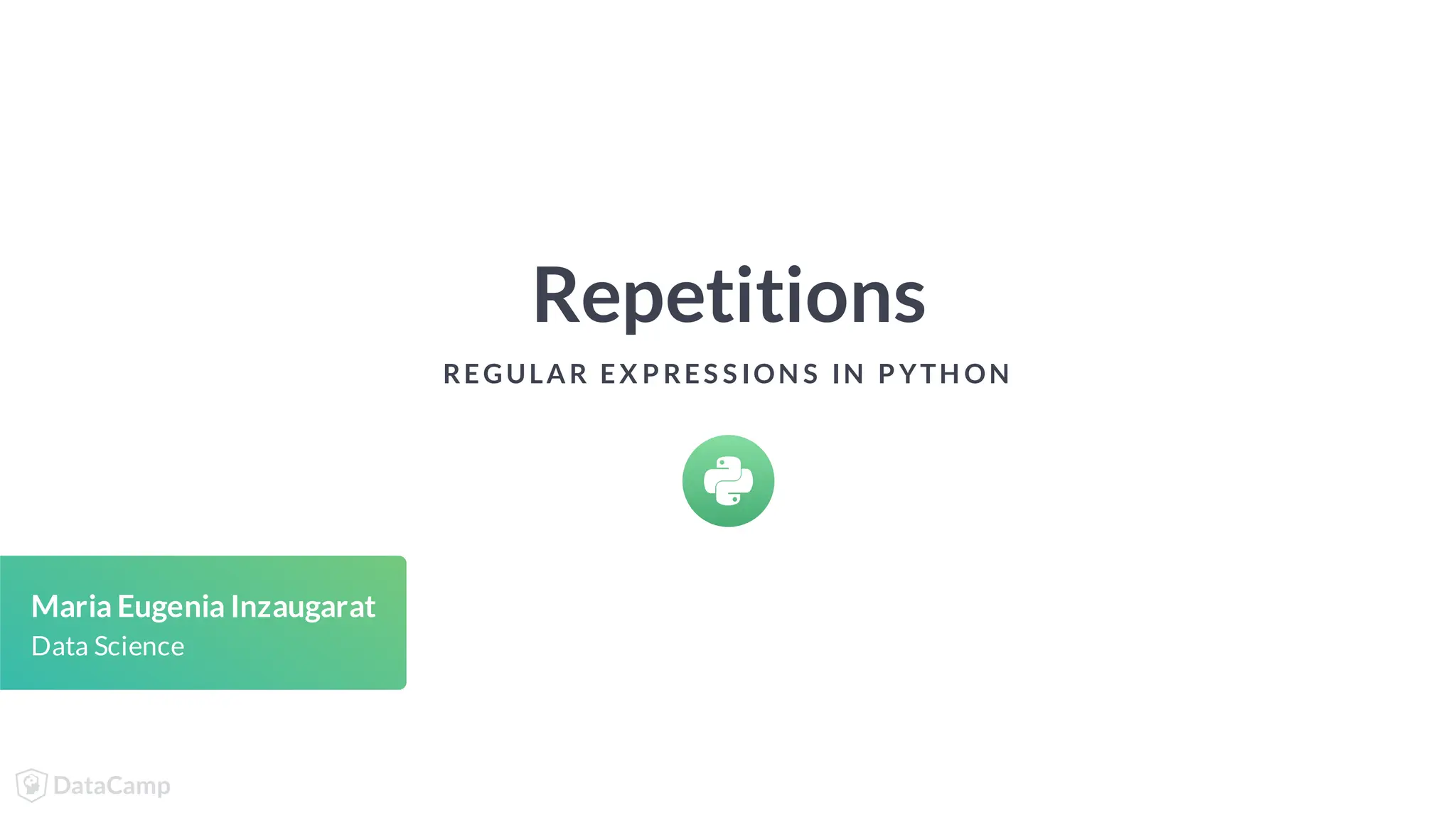 Repetitions

REGULAR EXPRESSIONS IN PYTHON

Maria Eugenia Inzaugarat
Data Science

DataCamp